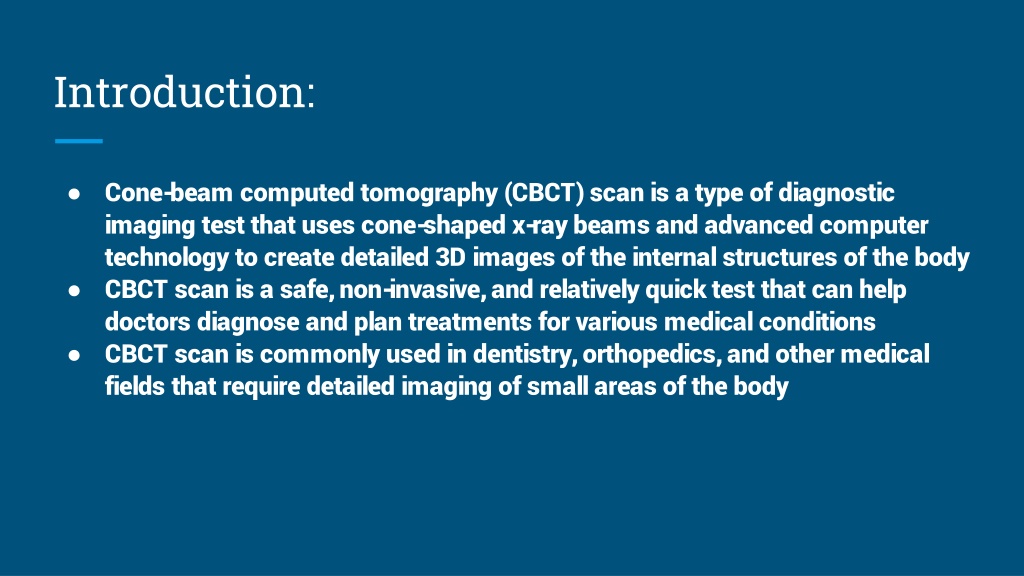 Introduction:

● Cone-beam computed tomography (CBCT) scan is a type of diagnostic imaging test that uses cone-shaped x-ray beams and advanced computer technology to create detailed 3D images of the internal structures of the body
● CBCT scan is a safe, non-invasive, and relatively quick test that can help doctors diagnose and plan treatments for various medical conditions
● CBCT scan is commonly used in dentistry, orthopedics, and other medical fields that require detailed imaging of small areas of the body